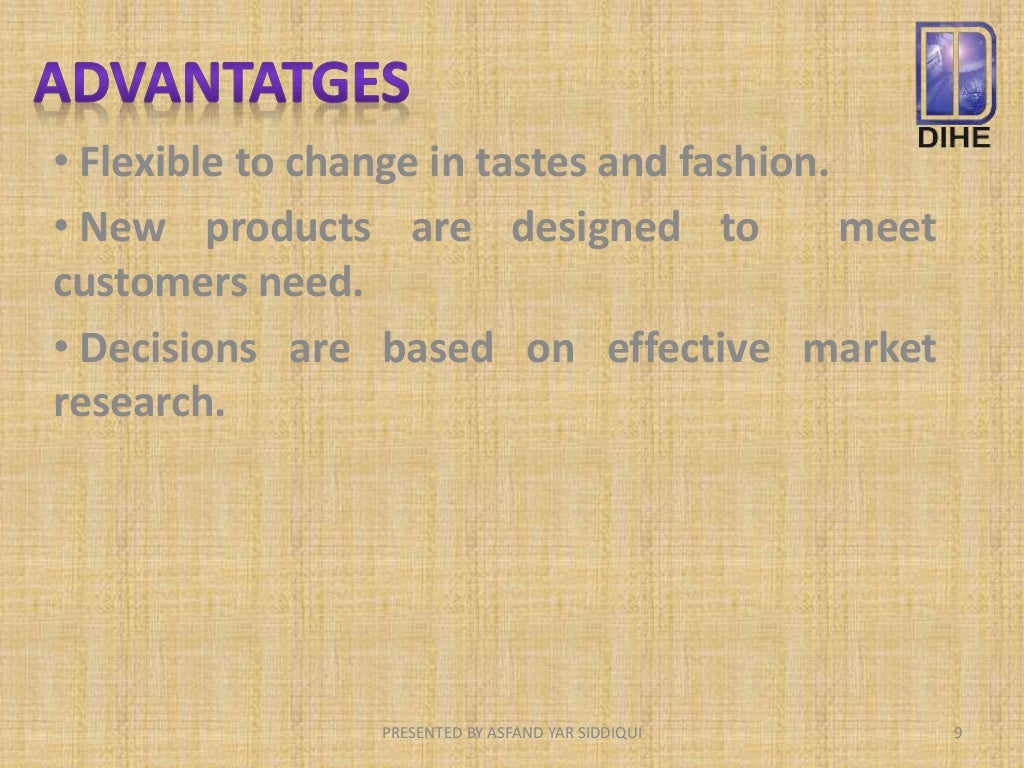 ADVANTATGES

DIHE

• Flexible to change in tastes and fashion.

• New products are designed to meet customers need.

• Decisions are based on effective market research.

PRESENTED BY ASFAND YAR SIDDIQUI

9